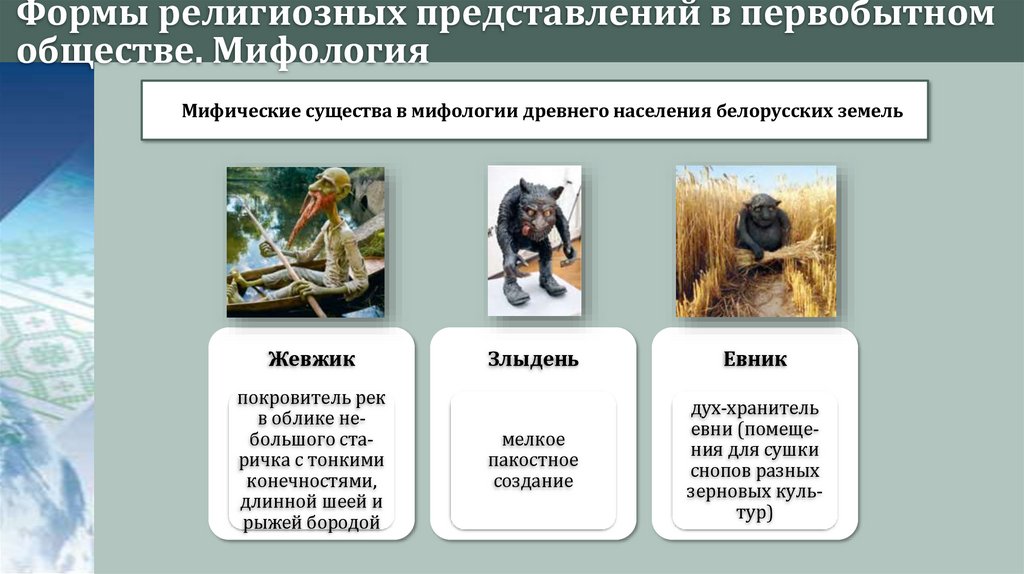 Формы религиозных представлений в первобытном обществе. Мифология

Мифические существа в мифологии древнего населения белорусских земель

Жевжик

покровитель рек в облике небольшого старичка с тонкими конечностями, длинной шеей и рыжей бородой

Злыдень

мелкое пакостное создание

Евник

дух-хранитель евни (помещения для сушки снопов разных зерновых культур)